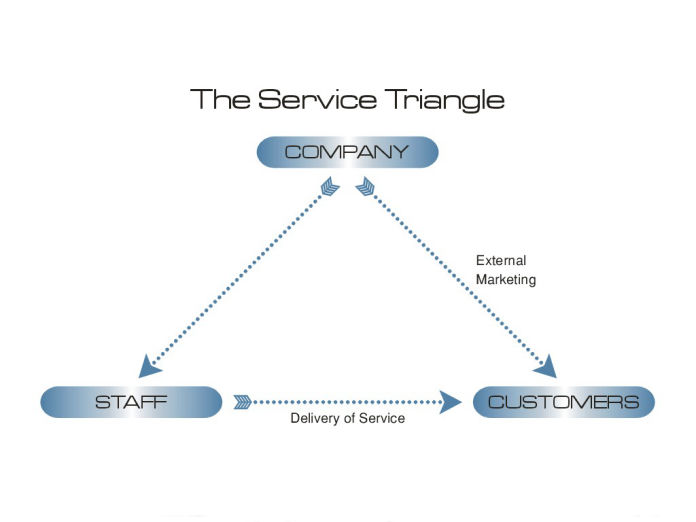 The Service Triangle

COMPANY

External Marketing

STAFF

Delivery of Service

CUSTOMERS